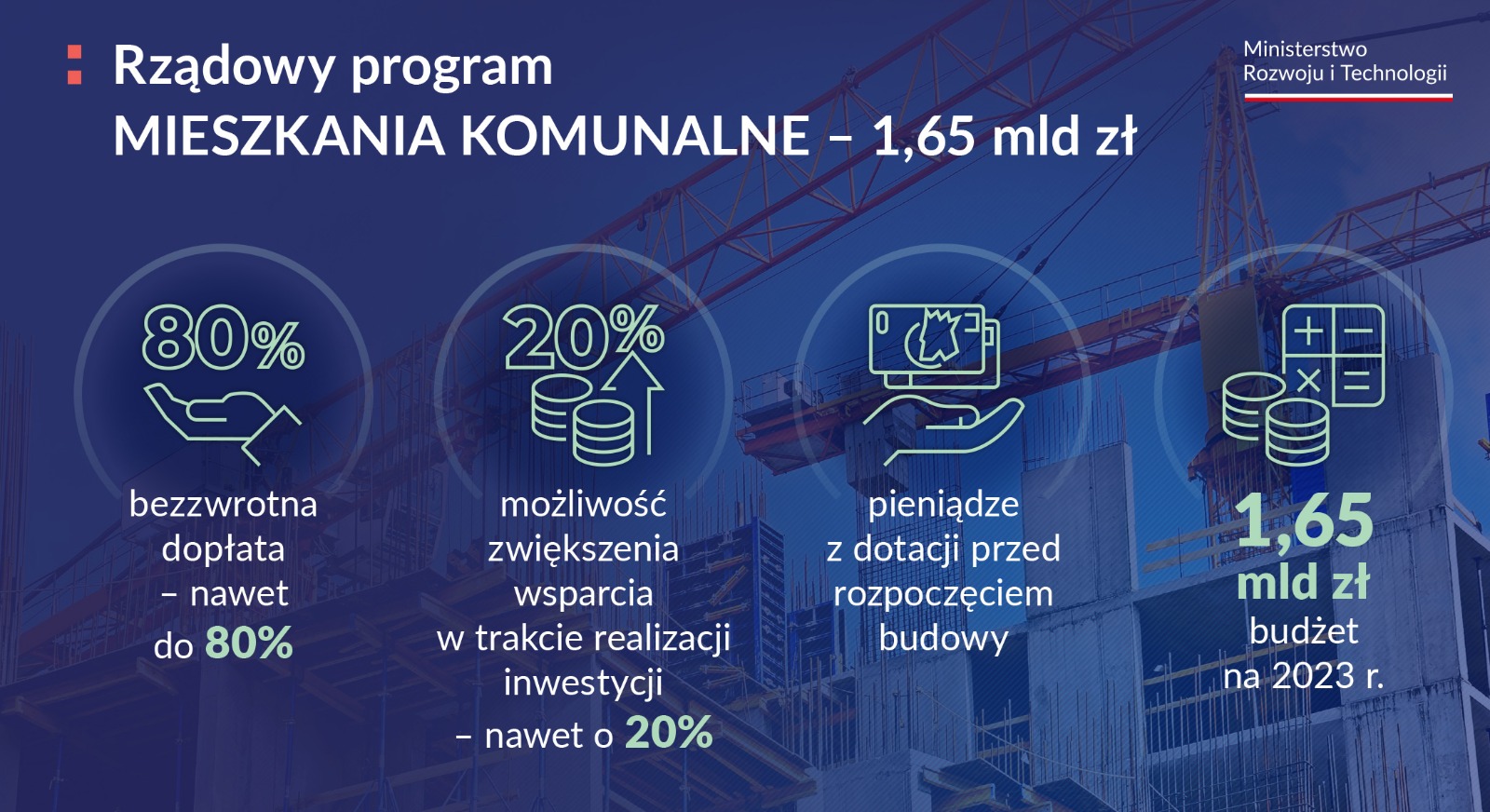 Rządowy program
MIESZKANIA KOMUNALNE – 1,65 mld zł

Ministerstwo
Rozwoju i Technologii

80%

bezzwrotna dopłata – nawet do 80%

20%

możliwość zwiększenia wsparcia w trakcie realizacji inwestycji – nawet o 20%

pieniądze z dotacji przed rozpoczęciem budowy

1,65 mld zł
budżet na 2023 r.